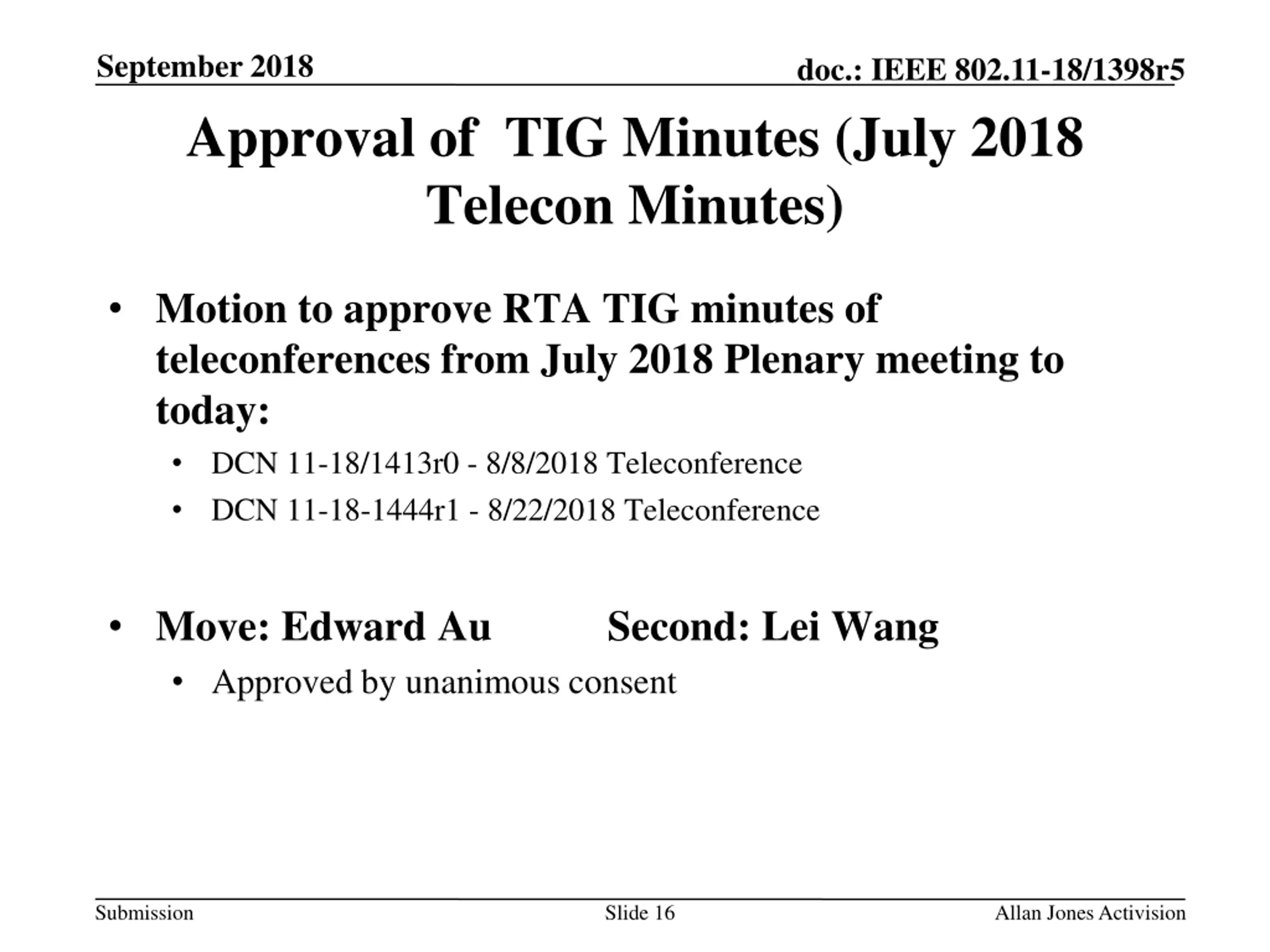 September 2018

doc.: IEEE 802.11-18/1398r5

Approval of TIG Minutes (July 2018 Telecon Minutes)

• Motion to approve RTA TIG minutes of teleconferences from July 2018 Plenary meeting to today:
  • DCN 11-18/1413r0 - 8/8/2018 Teleconference
  • DCN 11-18-1444r1 - 8/22/2018 Teleconference

• Move: Edward Au Second: Lei Wang
  • Approved by unanimous consent

Submission

Slide 16

Allan Jones Activision